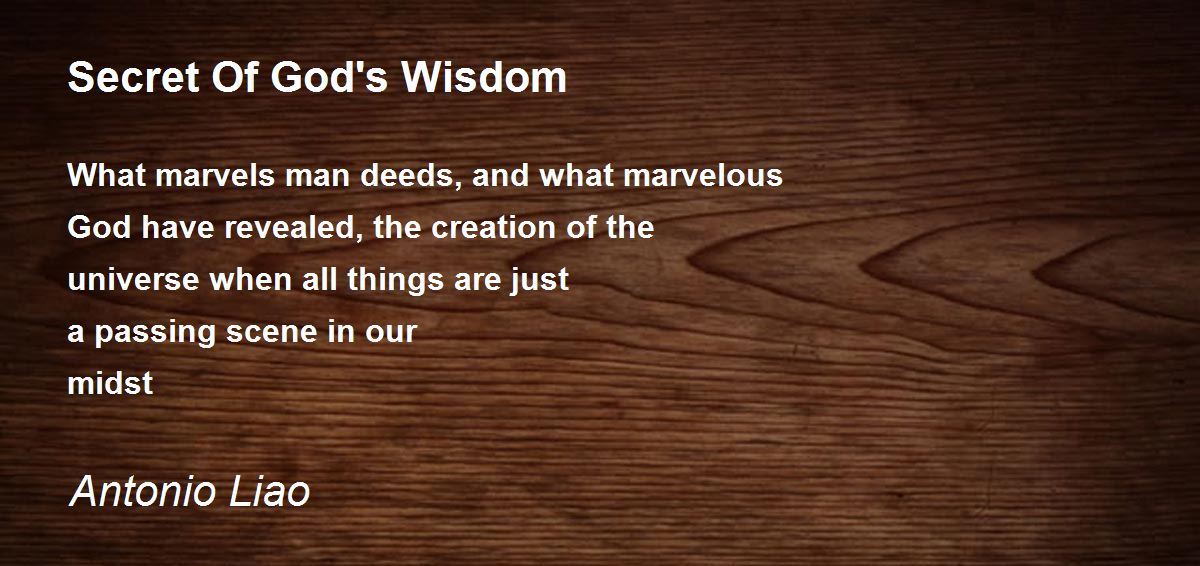 Secret Of God's Wisdom

What marvels man deeds, and what marvelous
God have revealed, the creation of the
universe when all things are just
a passing scene in our
midst

Antonio Liao